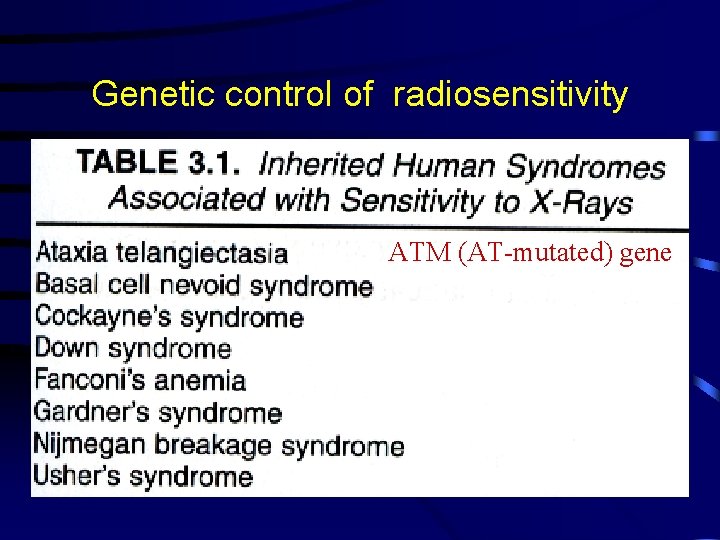 Genetic control of radiosensitivity

TABLE 3.1. Inherited Human Syndromes Associated with Sensitivity to X-Rays

Ataxia telangiectasia
ATM (AT-mutated) gene
Basal cell nevoid syndrome
Cockayne's syndrome
Down syndrome
Fanconi's anemia
Gardner's syndrome
Nijmegan breakage syndrome
Usher's syndrome